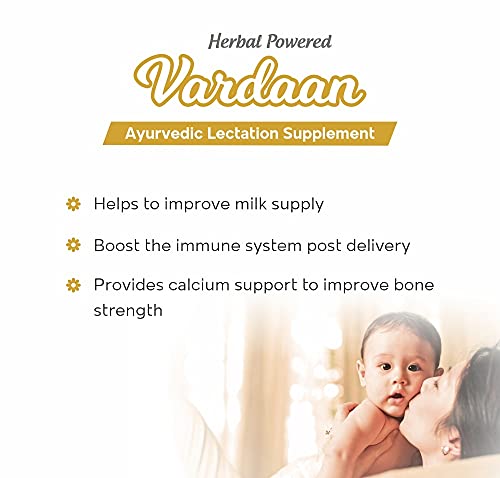 Herbal Powered
Vardaan
Ayurvedic Lectation Supplement

Helps to improve milk supply

Boost the immune system post delivery

Provides calcium support to improve bone strength